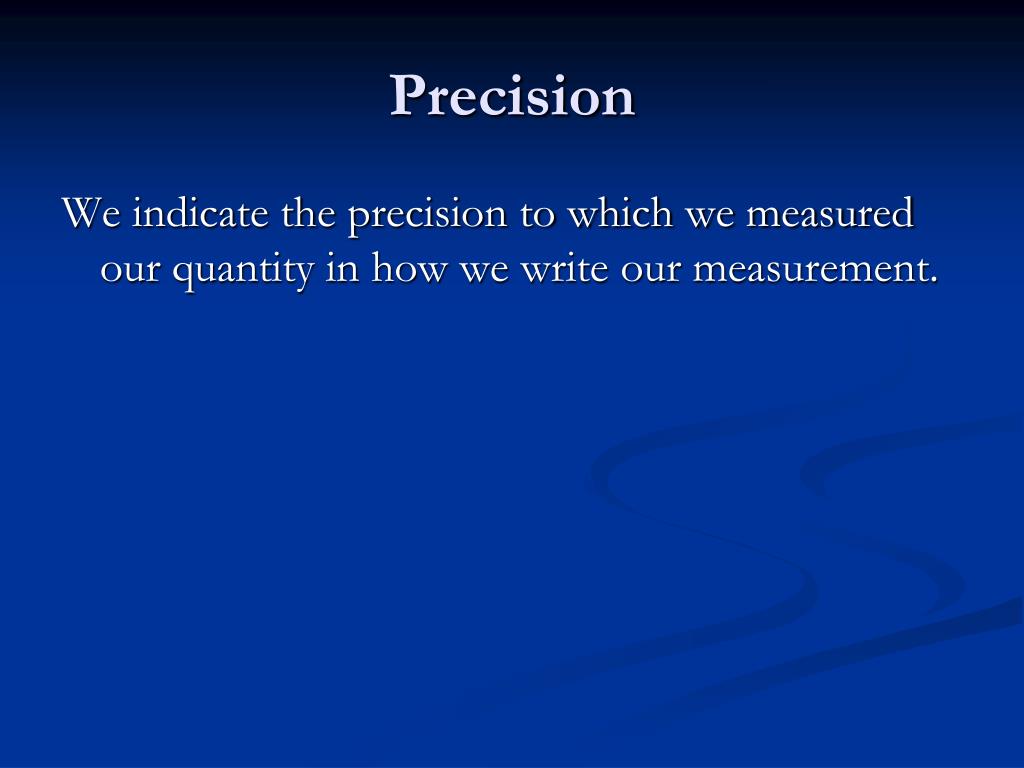 Precision

We indicate the precision to which we measured our quantity in how we write our measurement.